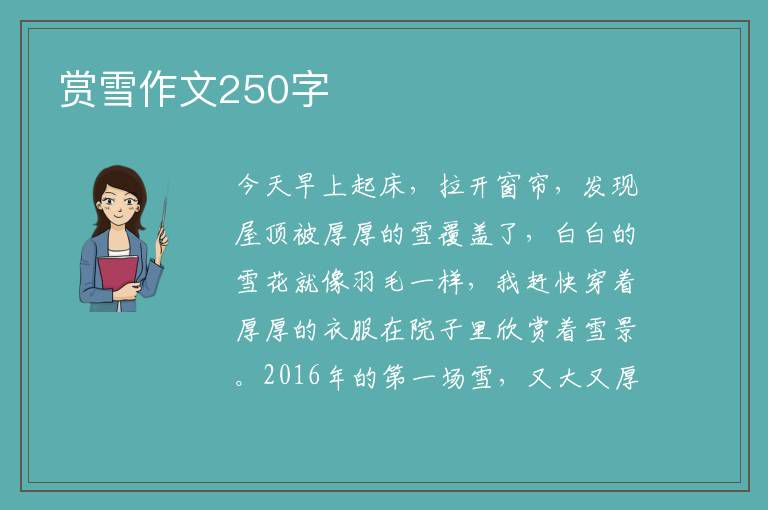 赏雪作文250字

今天早上起床，拉开窗帘，发现屋顶被厚厚的雪覆盖了，白白的雪花就像羽毛一样，我赶快穿着厚厚的衣服在院子里欣赏着雪景。2016年的第一场雪，又大又厚